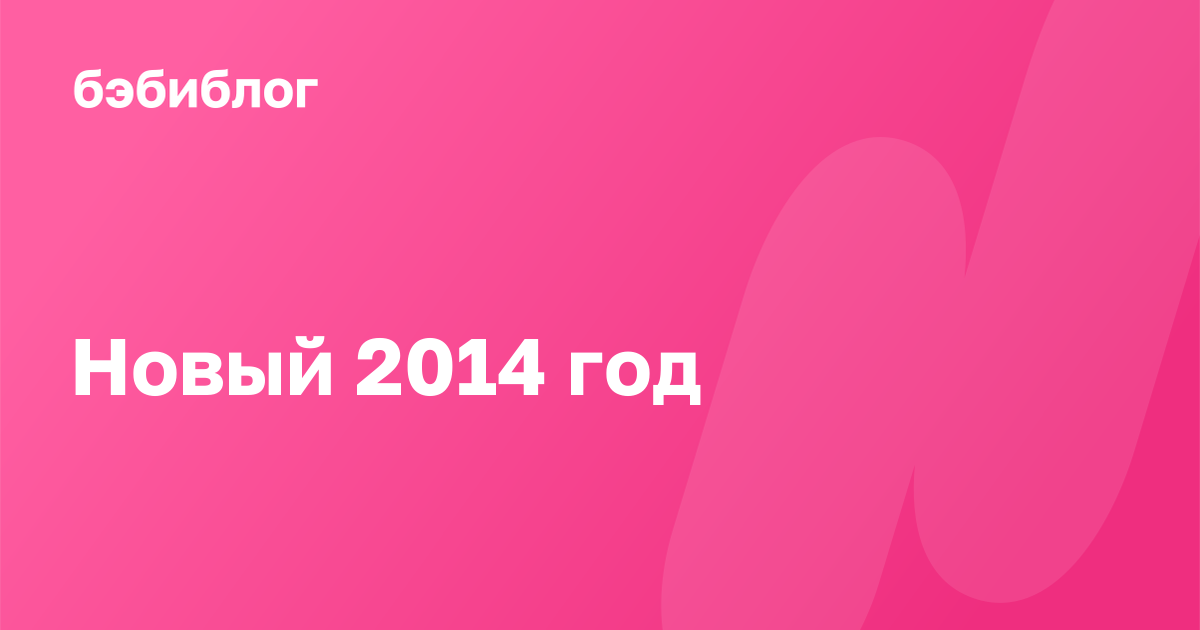 бэбиблог

Новый 2014 год